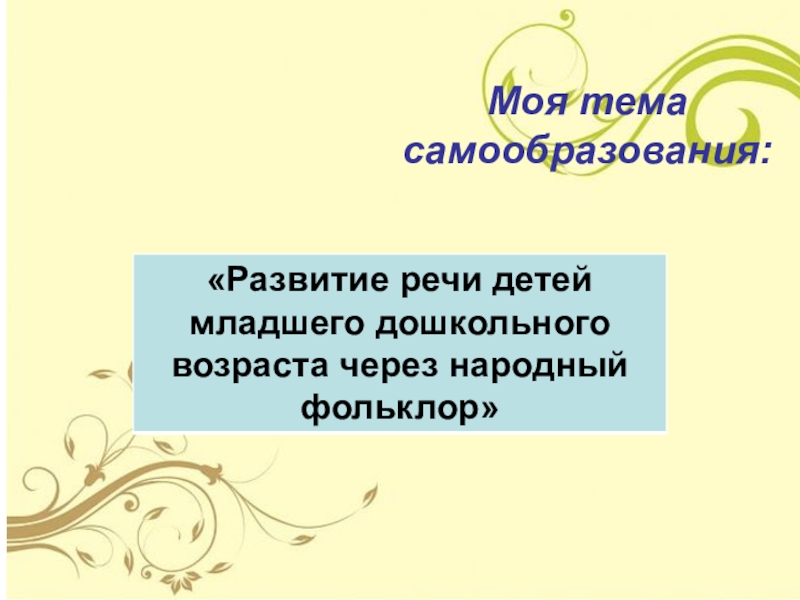 Моя тема самообразования:

«Развитие речи детей младшего дошкольного возраста через народный фольклор»